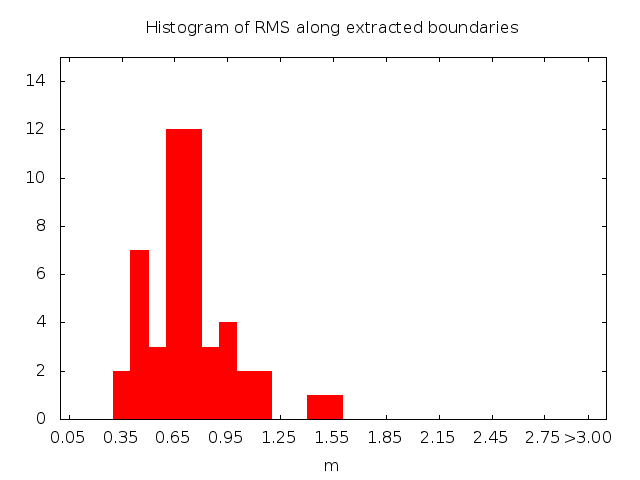 Histogram of RMS along extracted boundaries

14
12
10
8
6
4
2
0

0.05 0.35 0.65 0.95 1.25 1.55 1.85 2.15 2.45 2.75 >3.00

m